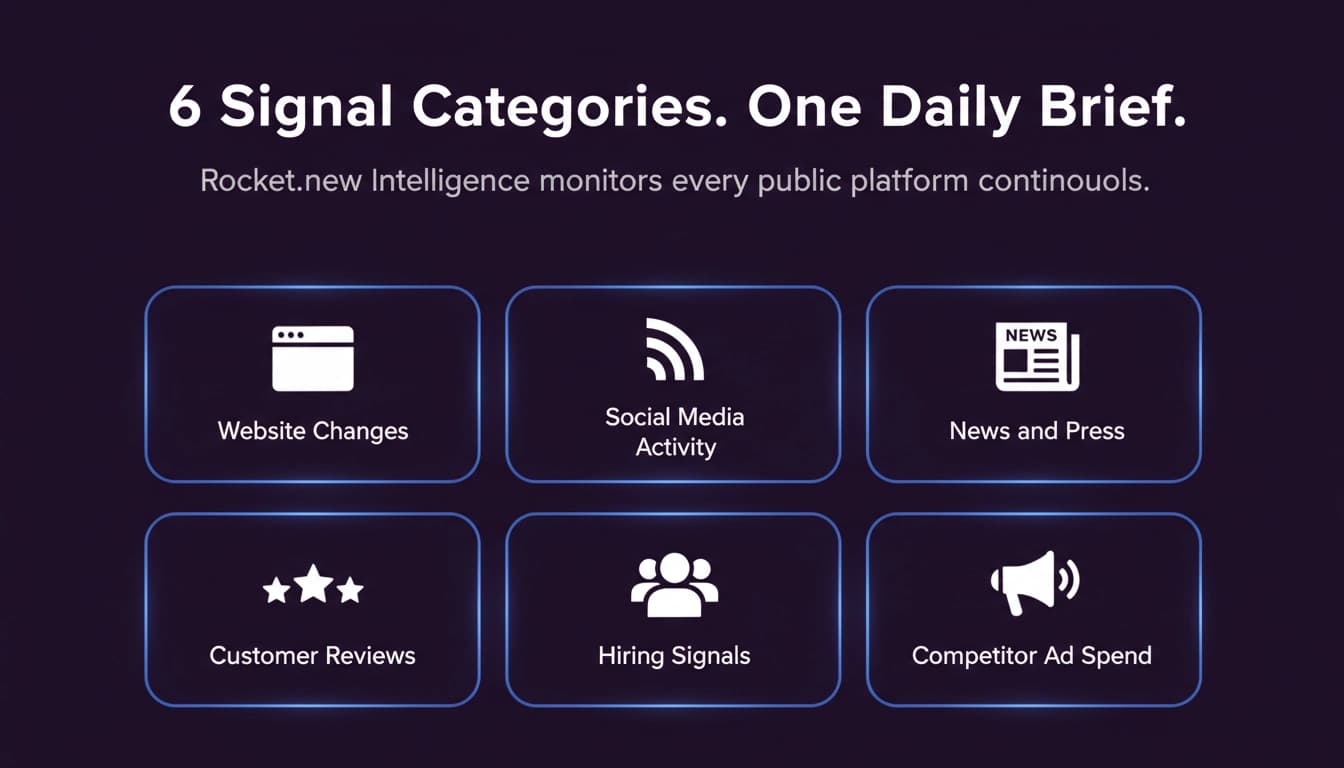 6 Signal Categories. One Daily Brief.

Rocket.new Intelligence monitors every public platform continouols.

Website Changes

Social Media Activity

NEWS

News and Press

Customer Reviews

Hiring Signals

Competitor Ad Spend